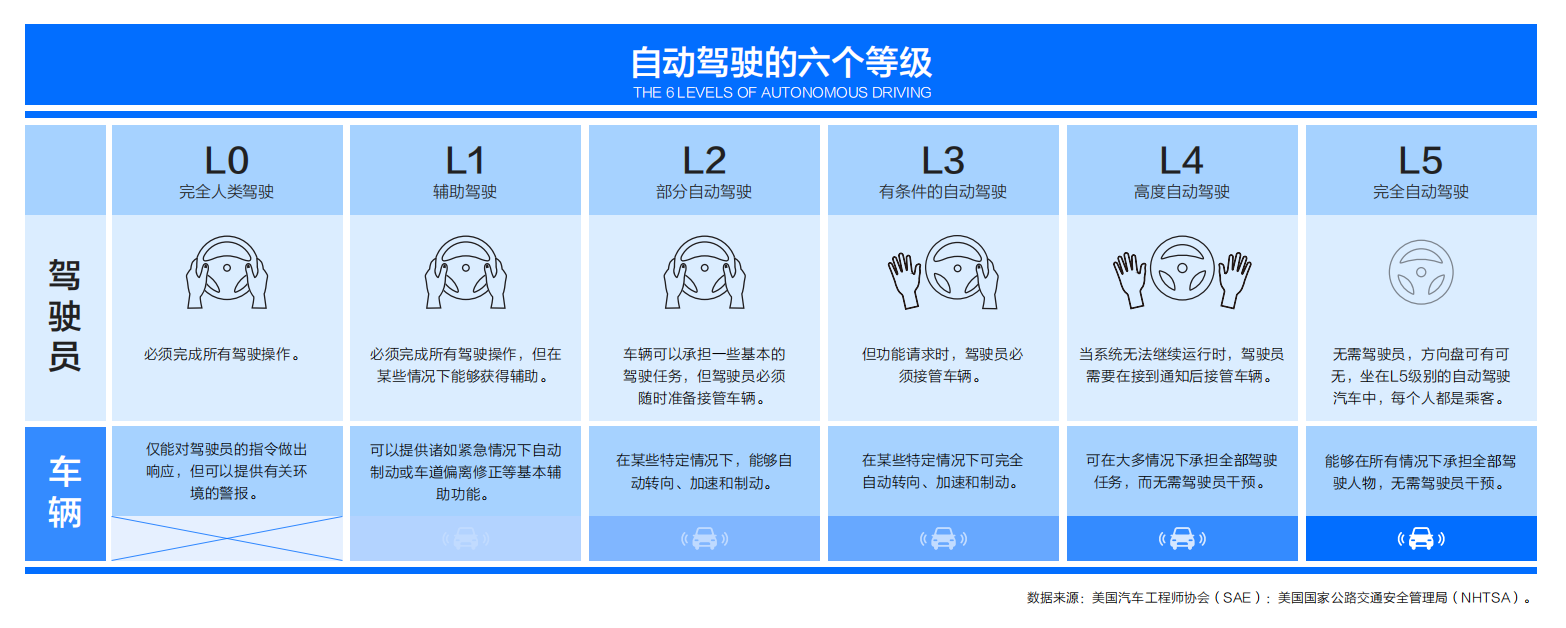 自动驾驶的六个等级
THE 6 LEVELS OF AUTONOMOUS DRIVING

|  | L0 完全人类驾驶 | L1 辅助驾驶 | L2 部分自动驾驶 | L3 有条件的自动驾驶 | L4 高度自动驾驶 | L5 完全自动驾驶 |
|---|---|---|---|---|---|---|
| 驾驶员 | 必须完成所有驾驶操作。 | 必须完成所有驾驶操作，但在某些情况下能够获得辅助。 | 车辆可以承担一些基本的驾驶任务，但驾驶员必须随时准备接管车辆。 | 但功能请求时，驾驶员必须接管车辆。 | 当系统无法继续运行时，驾驶员需要在接到通知后接管车辆。 | 无需驾驶员，方向盘可有可无，坐在L5级别的自动驾驶汽车中，每个人都是乘客。 |
| 车辆 | 仅能对驾驶员的指令做出响应，但可以提供有关环境的警报。 | 可以提供诸如紧急情况下自动制动或车道偏离修正等基本辅助功能。 | 在某些特定情况下，能够自动转向、加速和制动。 | 在某些特定情况下可完全自动转向、加速和制动。 | 可在大多情况下承担全部驾驶任务，而无需驾驶员干预。 | 能够在所有情况下承担全部驾驶人物，无需驾驶员干预。 |

数据来源：美国汽车工程师协会（SAE）；美国国家公路交通安全管理局（NHTSA）。